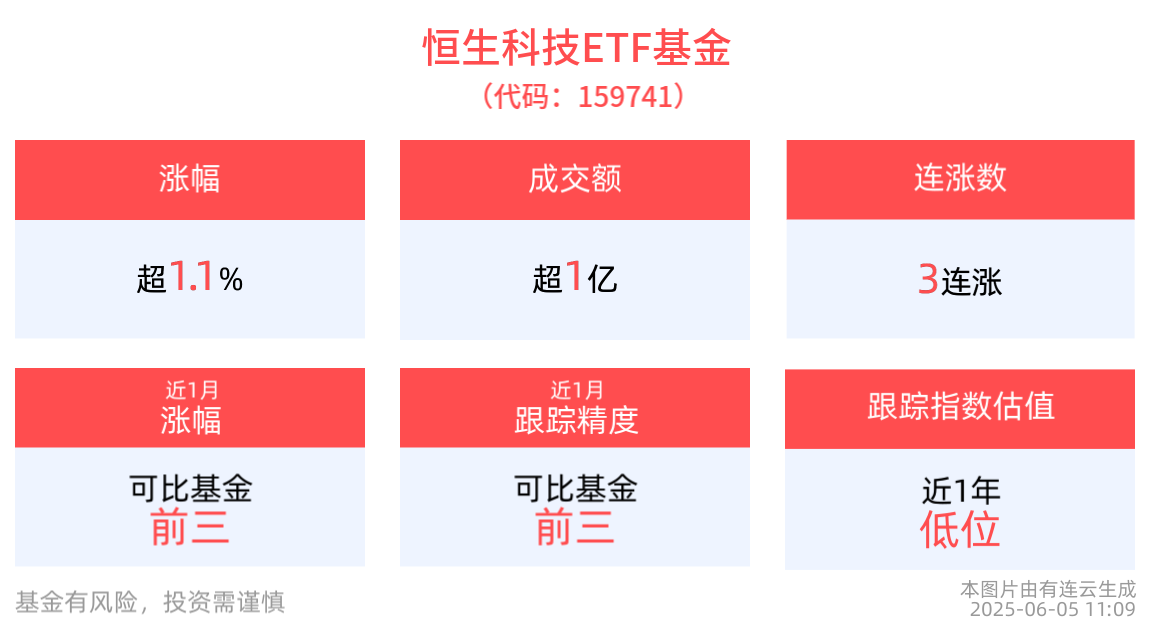 恒生科技ETF基金
（代码：159741）

涨幅
超1.1%

成交额
超1亿

连涨数
3连涨

近1月
涨幅
可比基金
前三

近1月
跟踪精度
可比基金
前三

跟踪指数估值
近1年
低位

基金有风险，投资需谨慎

本图片由有连云生成
2025-06-05 11:09